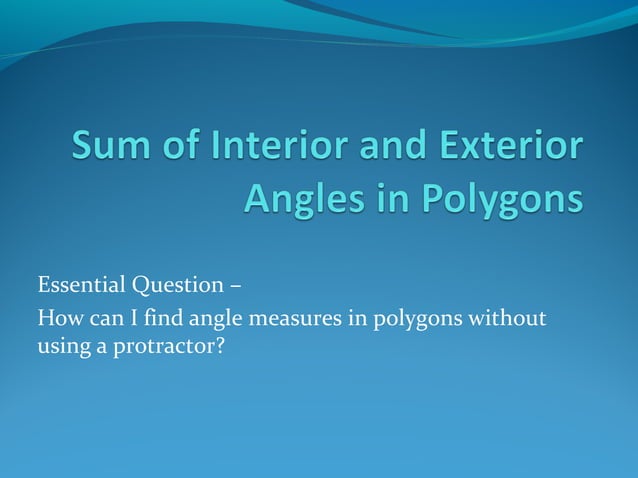 Sum of Interior and Exterior Angles in Polygons

Essential Question –

How can I find angle measures in polygons without using a protractor?